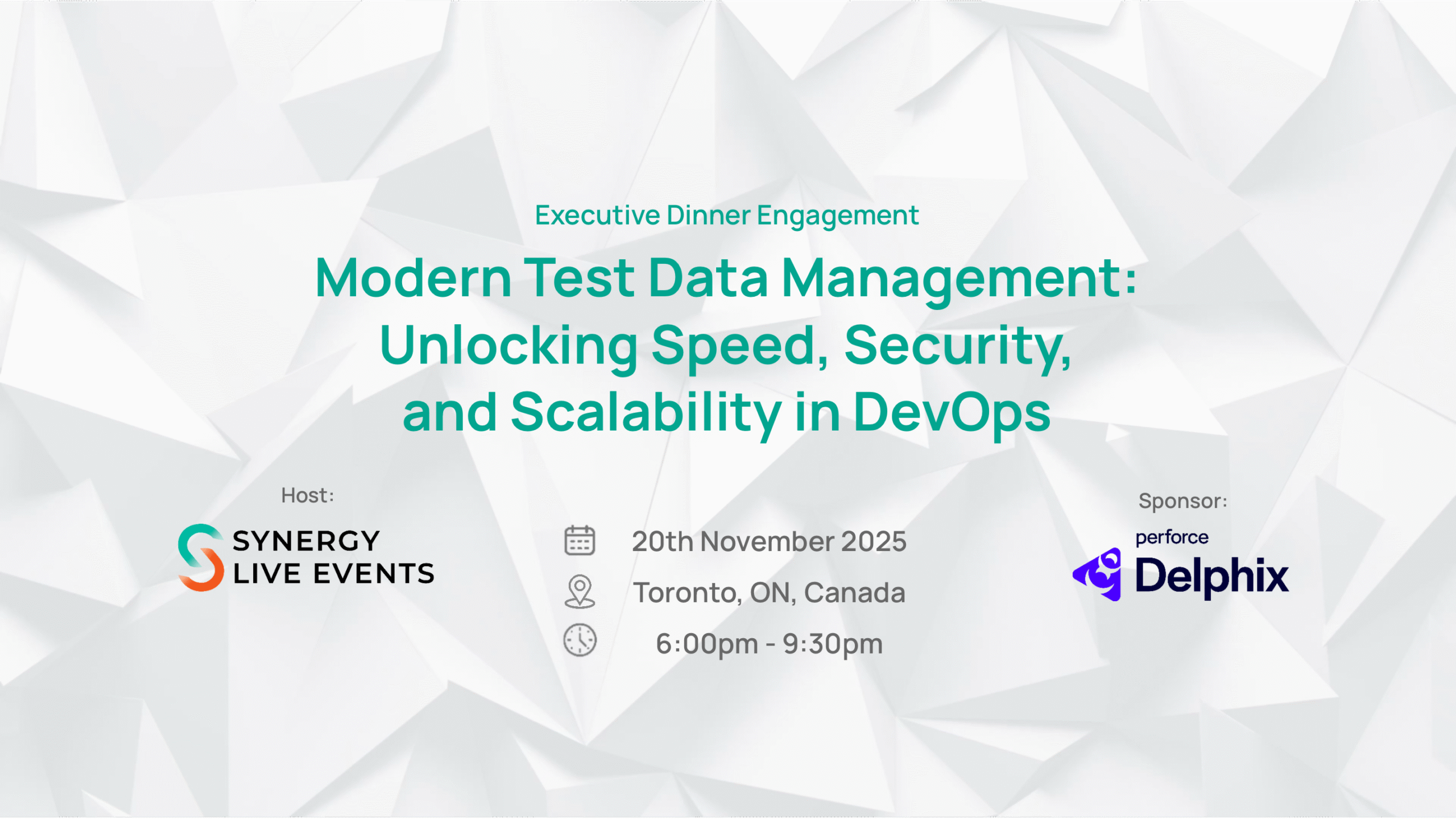 Executive Dinner Engagement

Modern Test Data Management: Unlocking Speed, Security, and Scalability in DevOps

Host:

SYNERGY LIVE EVENTS

20th November 2025

Toronto, ON, Canada

6:00pm - 9:30pm

Sponsor:

perforce Delphix